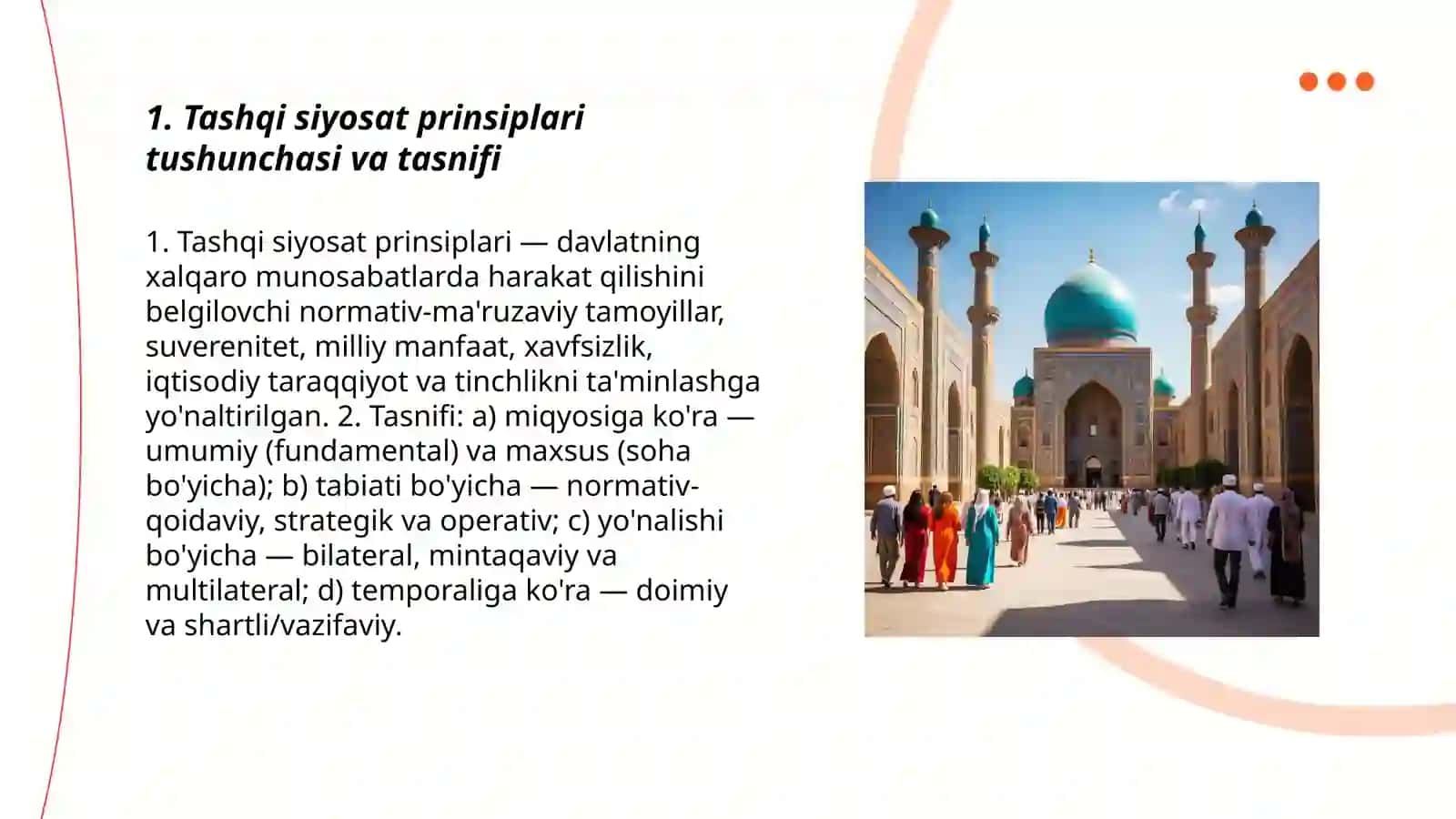 1. Tashqi siyosat prinsiplari tushunchasi va tasnifi

1. Tashqi siyosat prinsiplari — davlatning xalqaro munosabatlarda harakat qilishini belgilovchi normativ-ma'ruzaviy tamoyillar, suverenitet, milliy manfaat, xavfsizlik, iqtisodiy taraqqiyot va tinchlikni ta'minlashga yo'naltirilgan. 2. Tasnifi: a) miqyosiga ko'ra — umumiy (fundamental) va maxsus (soha bo'yicha); b) tabiati bo'yicha — normativ-qoidaviy, strategik va operativ; c) yo'nalishi bo'yicha — bilateral, mintaqaviy va multilateral; d) temporaliga ko'ra — doimiy va shartli/vazifaviy.